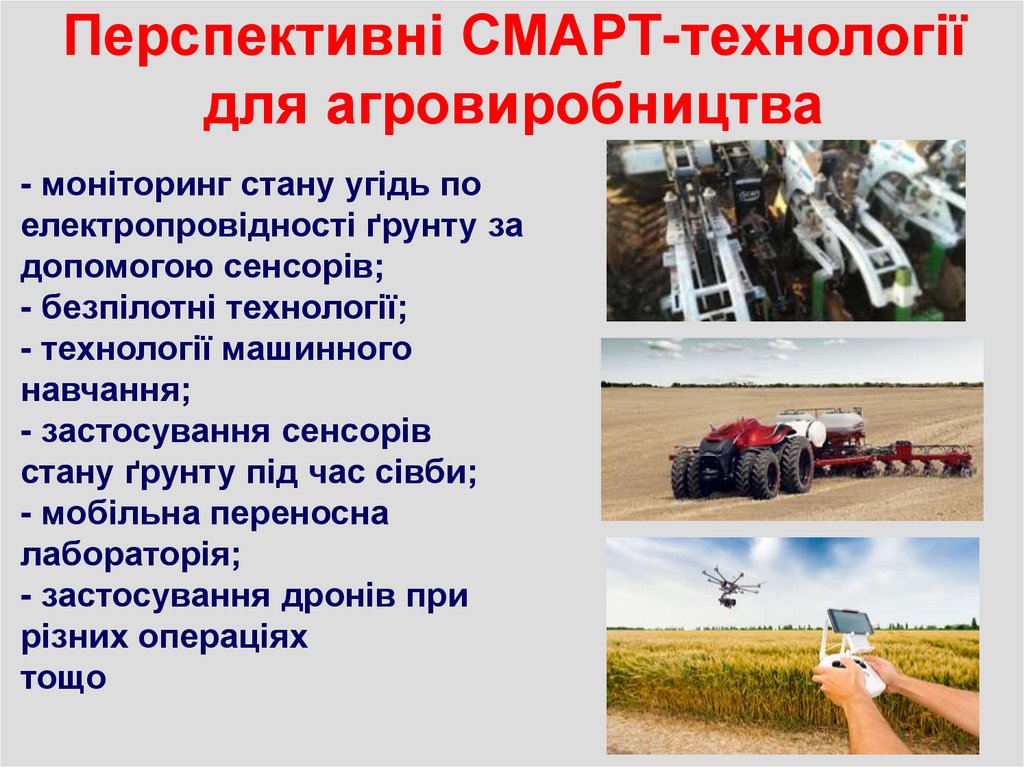 Перспективні СМАРТ-технології для агровиробництва

- моніторинг стану угідь по електропровідності ґрунту за допомогою сенсорів;
- безпілотні технології;
- технології машинного навчання;
- застосування сенсорів стану ґрунту під час сівби;
- мобільна переносна лабораторія;
- застосування дронів при різних операціях
тощо